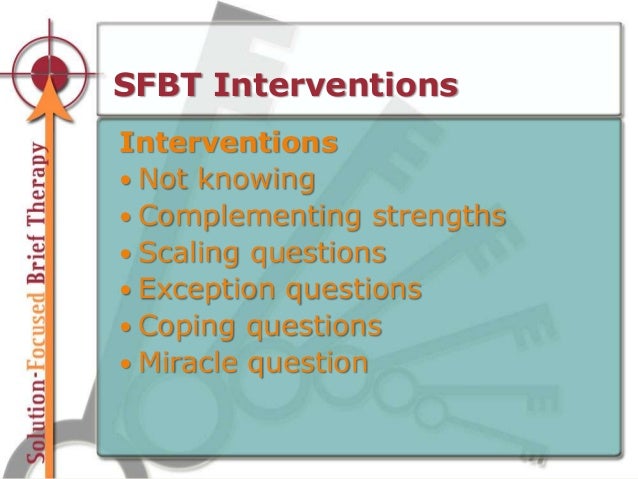 Solution-Focused Brief Therapy

SFBT Interventions

Interventions
• Not knowing
• Complementing strengths
• Scaling questions
• Exception questions
• Coping questions
• Miracle question